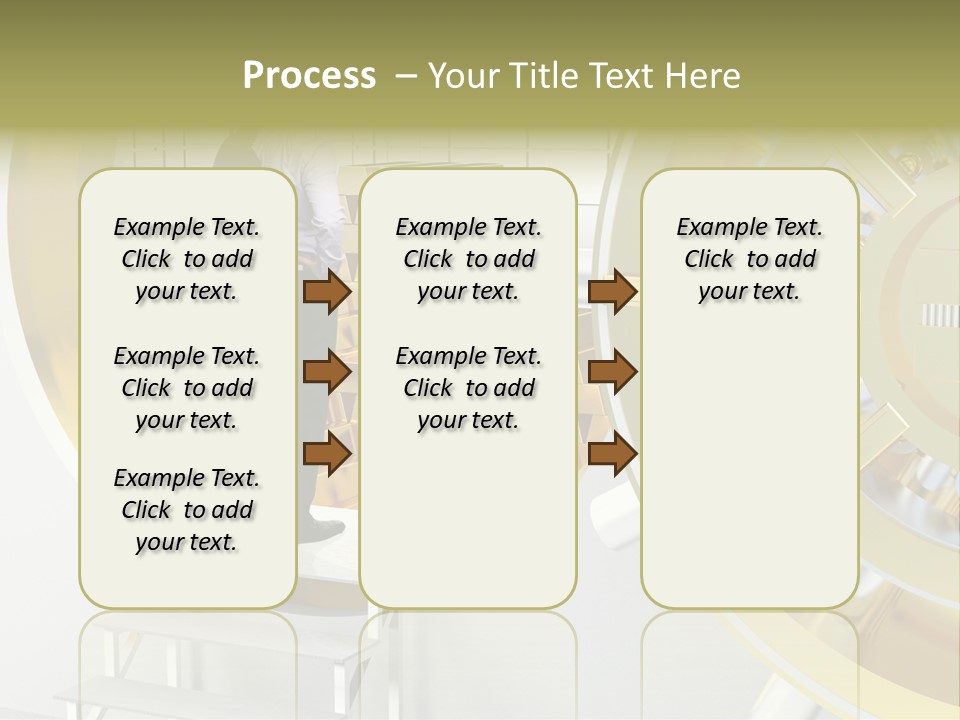 Process – Your Title Text Here

Example Text. Click to add your text.

Example Text. Click to add your text.

Example Text. Click to add your text.

Example Text. Click to add your text.

Example Text. Click to add your text.

Example Text. Click to add your text.